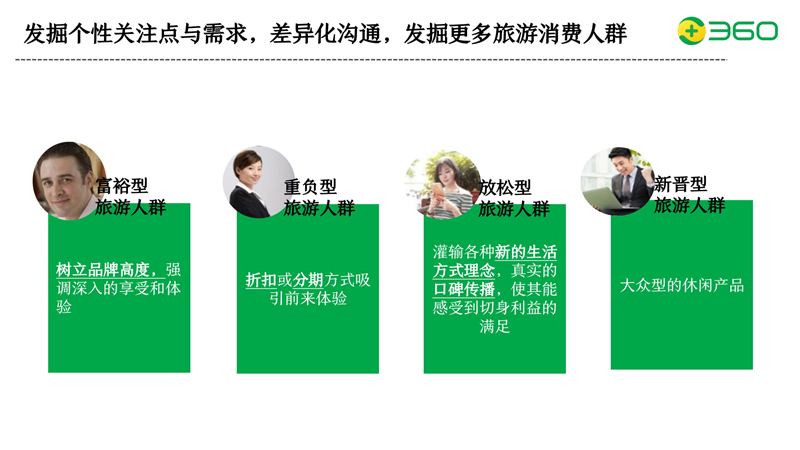 发掘个性关注点与需求，差异化沟通，发掘更多旅游消费人群

360

富裕型
旅游人群

树立品牌高度，强调深入的享受和体验

重负型
旅游人群

折扣或分期方式吸引前来体验

放松型
旅游人群

灌输各种新的生活方式理念，真实的口碑传播，使其能感受到切身利益的满足

新晋型
旅游人群

大众型的休闲产品